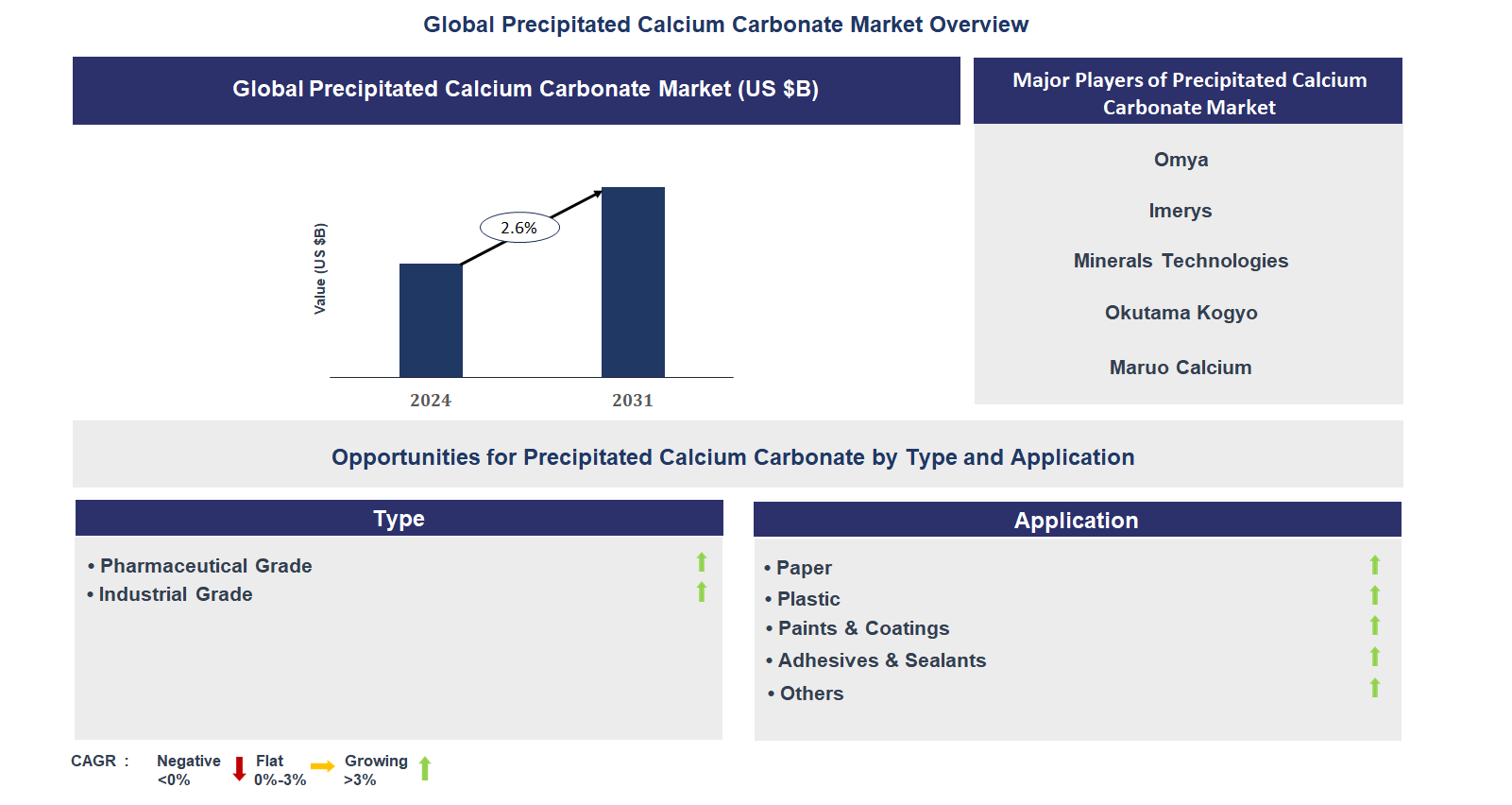 Global Precipitated Calcium Carbonate Market Overview

Global Precipitated Calcium Carbonate Market (US $B)

Value (US $B)

2.6%

2024

2031

Major Players of Precipitated Calcium Carbonate Market

Omya

Imerys

Minerals Technologies

Okutama Kogyo

Maruo Calcium

Opportunities for Precipitated Calcium Carbonate by Type and Application

Type

• Pharmaceutical Grade
• Industrial Grade

Application

• Paper
• Plastic
• Paints & Coatings
• Adhesives & Sealants
• Others

CAGR : Negative <0% Flat 0%-3% Growing >3%